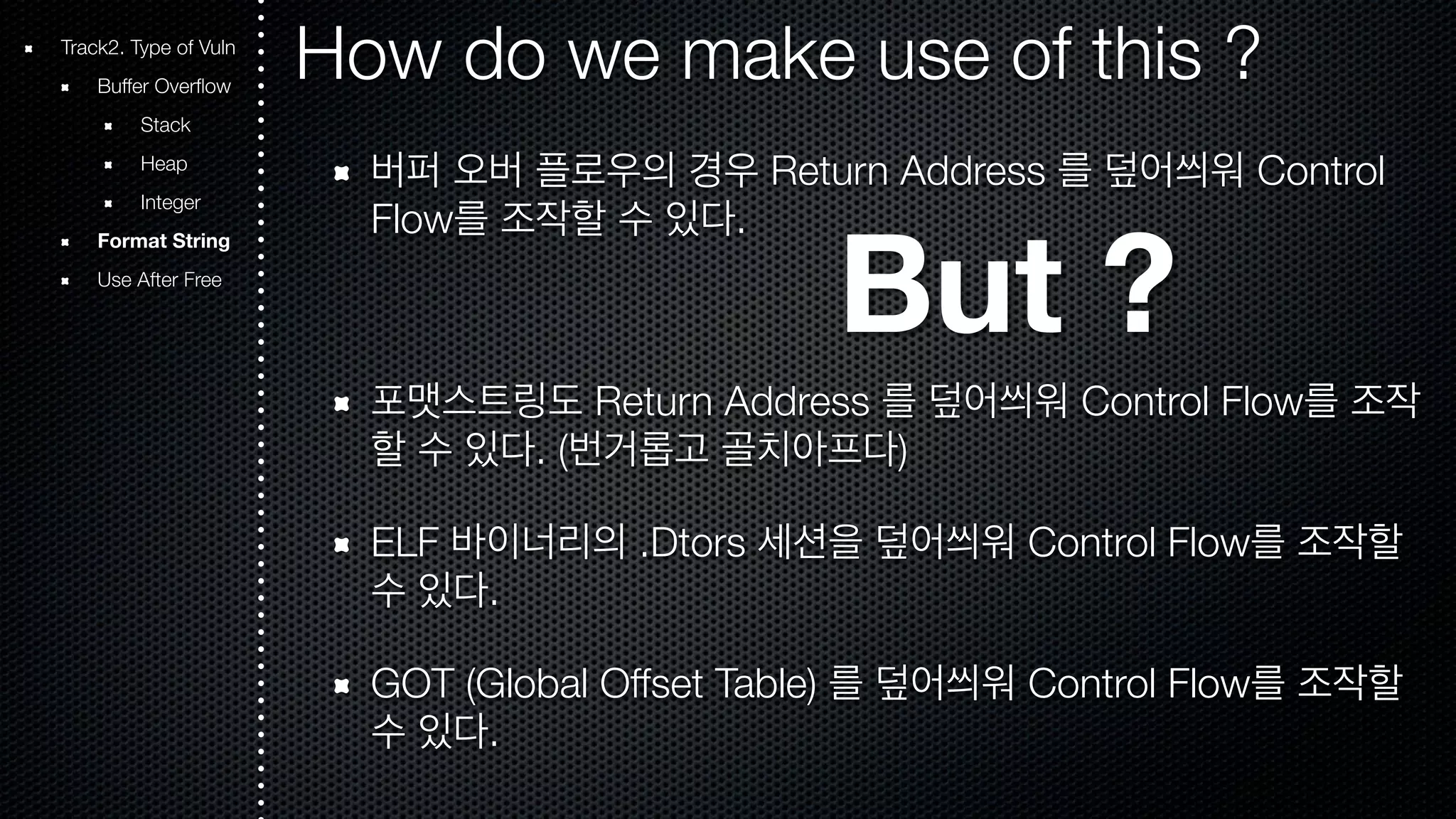 Track2. Type of Vuln

Buffer Overflow

Stack

Heap

Integer

Format String

Use After Free

How do we make use of this ?

버퍼 오버 플로우의 경우 Return Address 를 덮어씌워 Control Flow를 조작할 수 있다.

But ?

포맷스트링도 Return Address 를 덮어씌워 Control Flow를 조작할 수 있다. (번거롭고 골치아프다)

ELF 바이너리의 .Dtors 세션을 덮어씌워 Control Flow를 조작할 수 있다.

GOT (Global Offset Table) 를 덮어씌워 Control Flow를 조작할 수 있다.